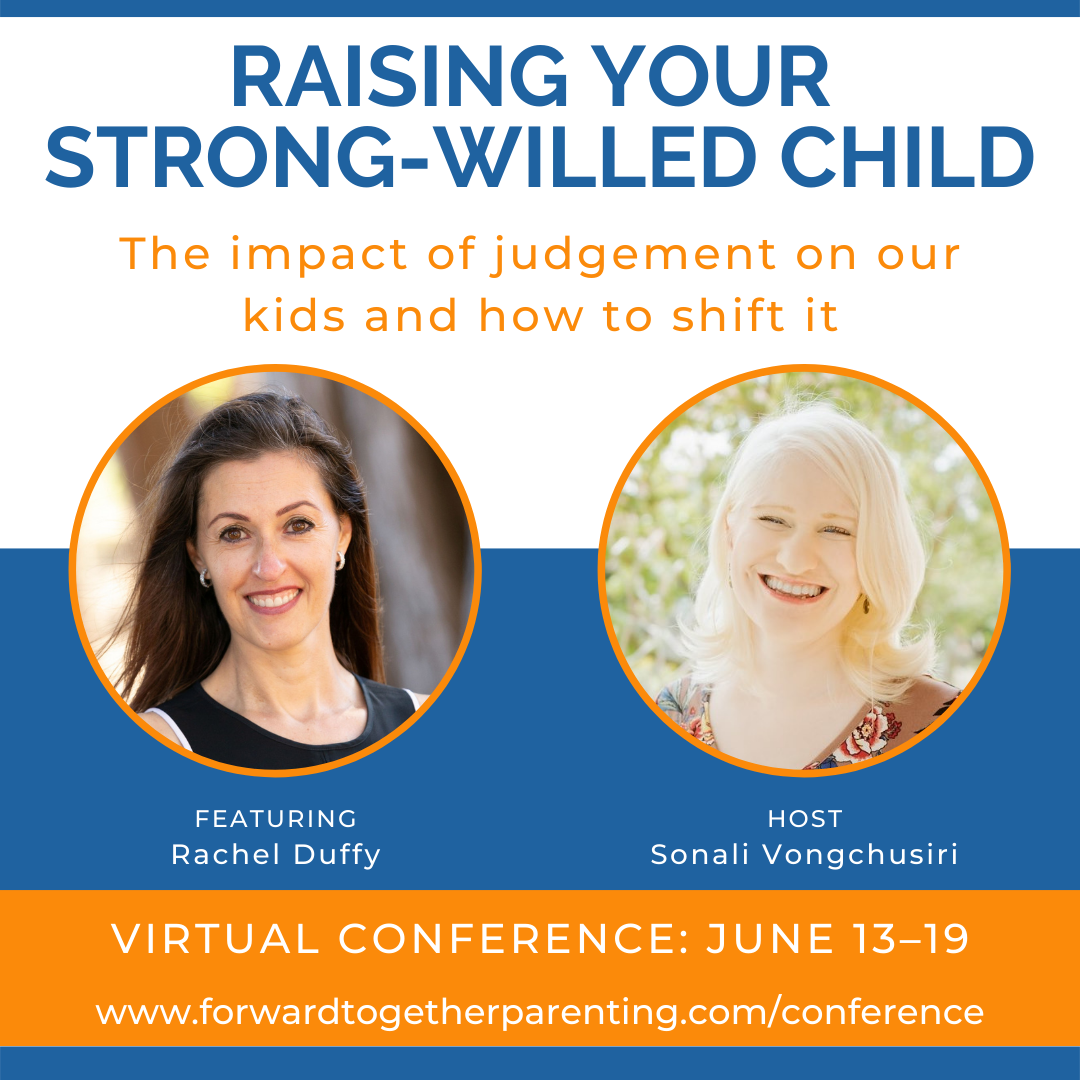 RAISING YOUR STRONG-WILLED CHILD

The impact of judgement on our kids and how to shift it

FEATURING
Rachel Duffy

HOST
Sonali Vongchusiri

VIRTUAL CONFERENCE: JUNE 13–19

www.forwardtogetherparenting.com/conference